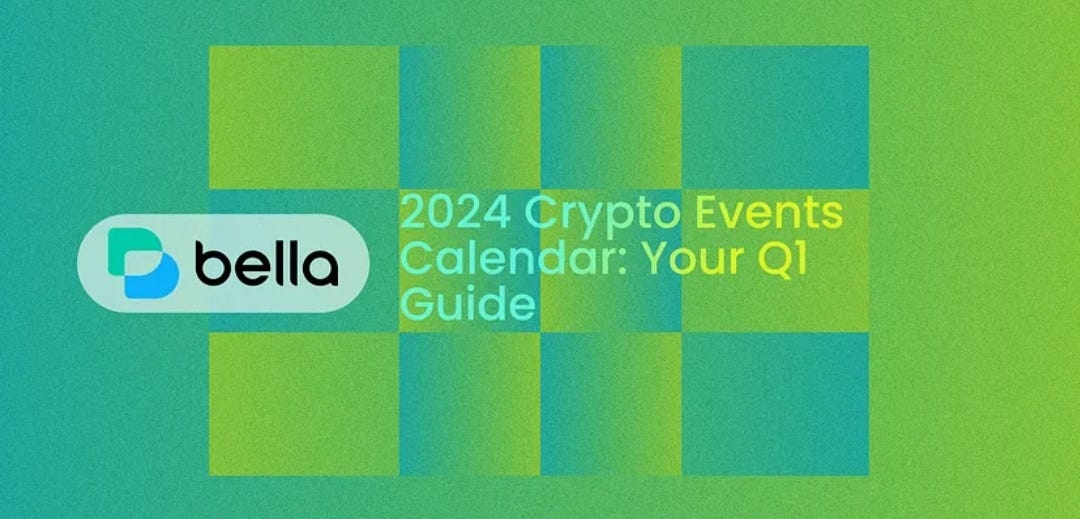 bella

2024 Crypto Events Calendar: Your Q1 Guide